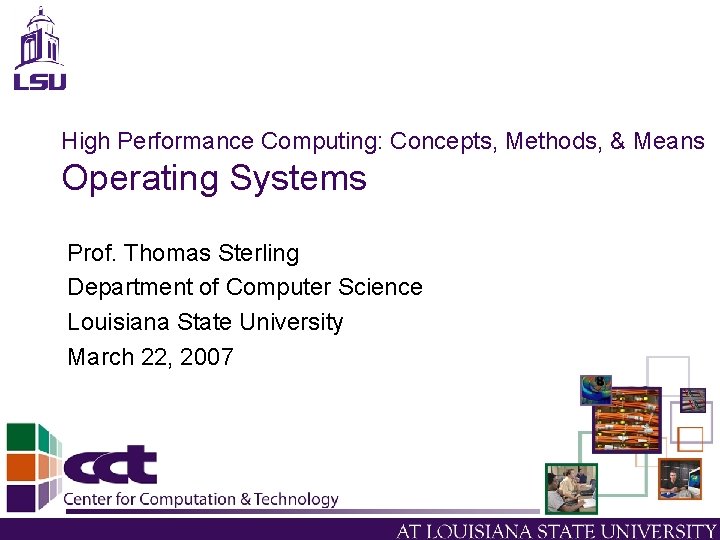 LSU

High Performance Computing: Concepts, Methods, & Means
Operating Systems

Prof. Thomas Sterling
Department of Computer Science
Louisiana State University
March 22, 2007

cct
Center for Computation & Technology
AT LOUISIANA STATE UNIVERSITY